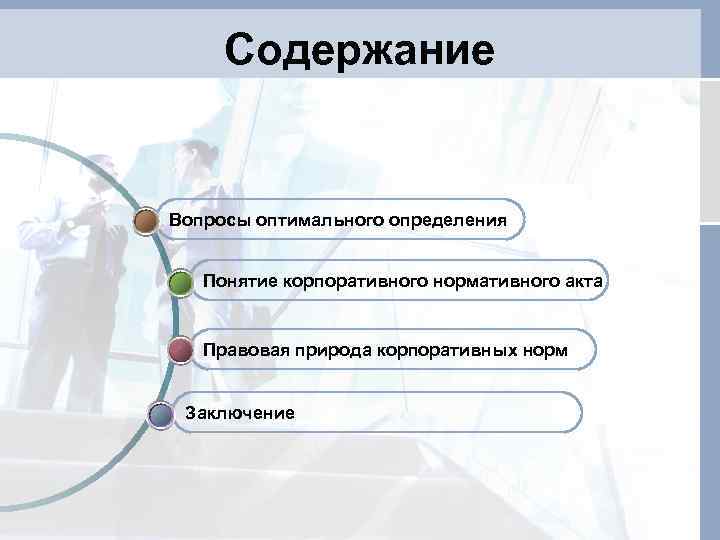 Содержание

Вопросы оптимального определения

Понятие корпоративного нормативного акта

Правовая природа корпоративных норм

Заключение